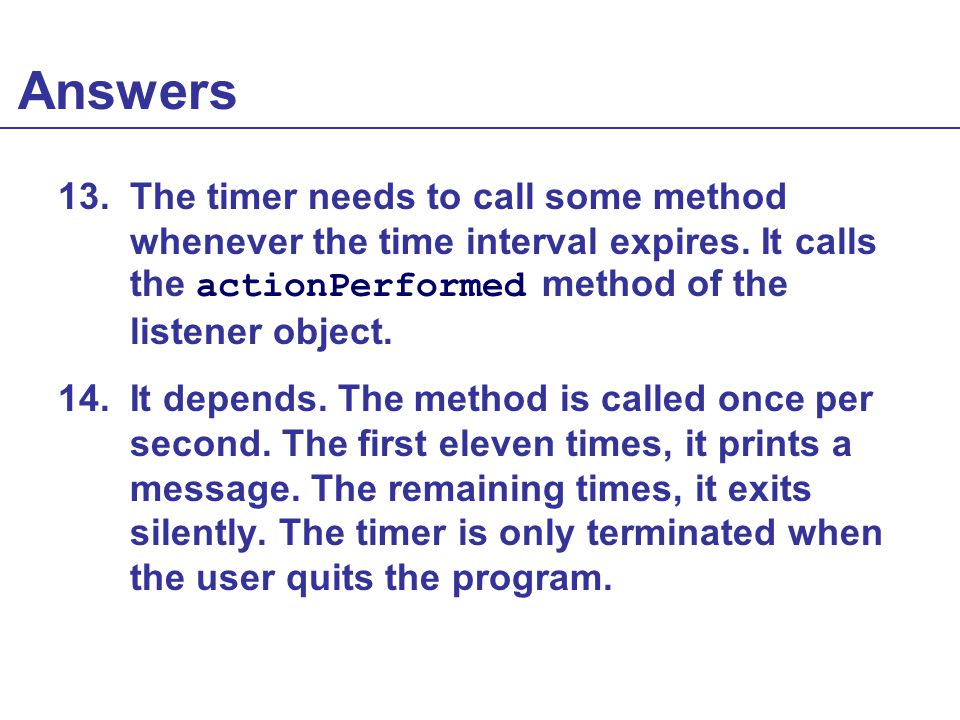 Answers

13. The timer needs to call some method whenever the time interval expires. It calls the actionPerformed method of the listener object.

14. It depends. The method is called once per second. The first eleven times, it prints a message. The remaining times, it exits silently. The timer is only terminated when the user quits the program.